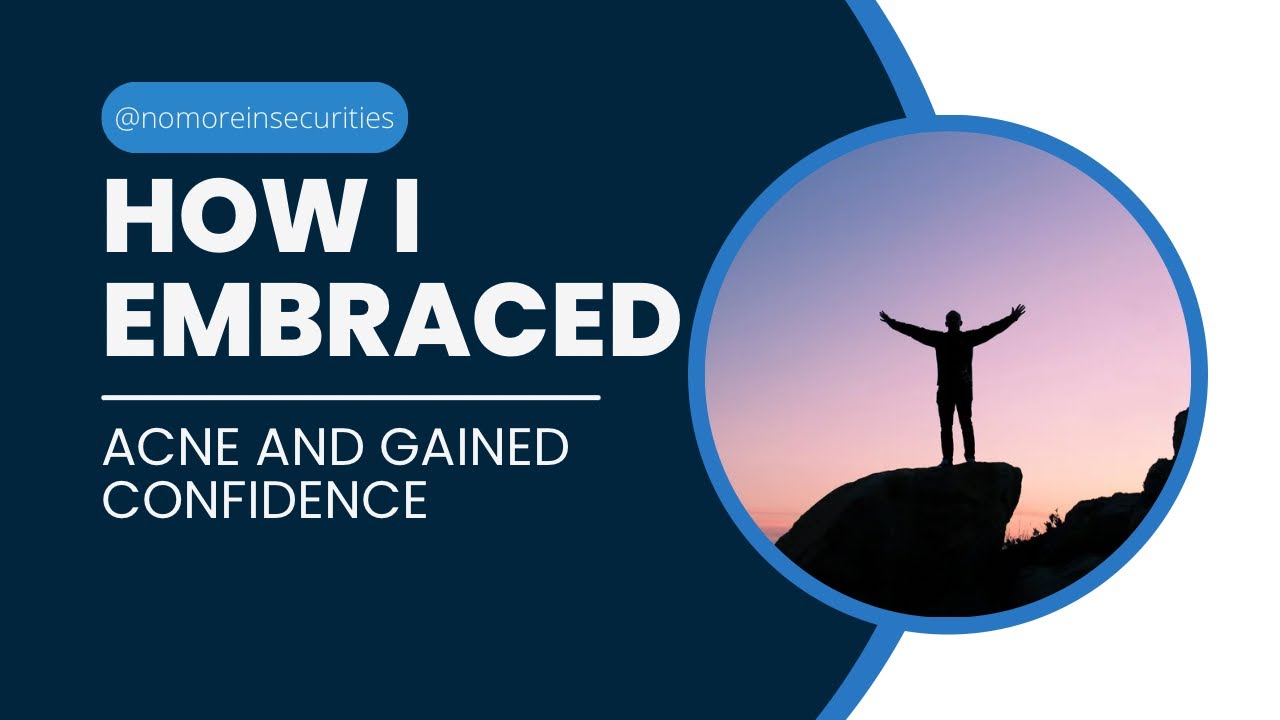 @nomoreinsecurities

HOW I EMBRACED

ACNE AND GAINED CONFIDENCE